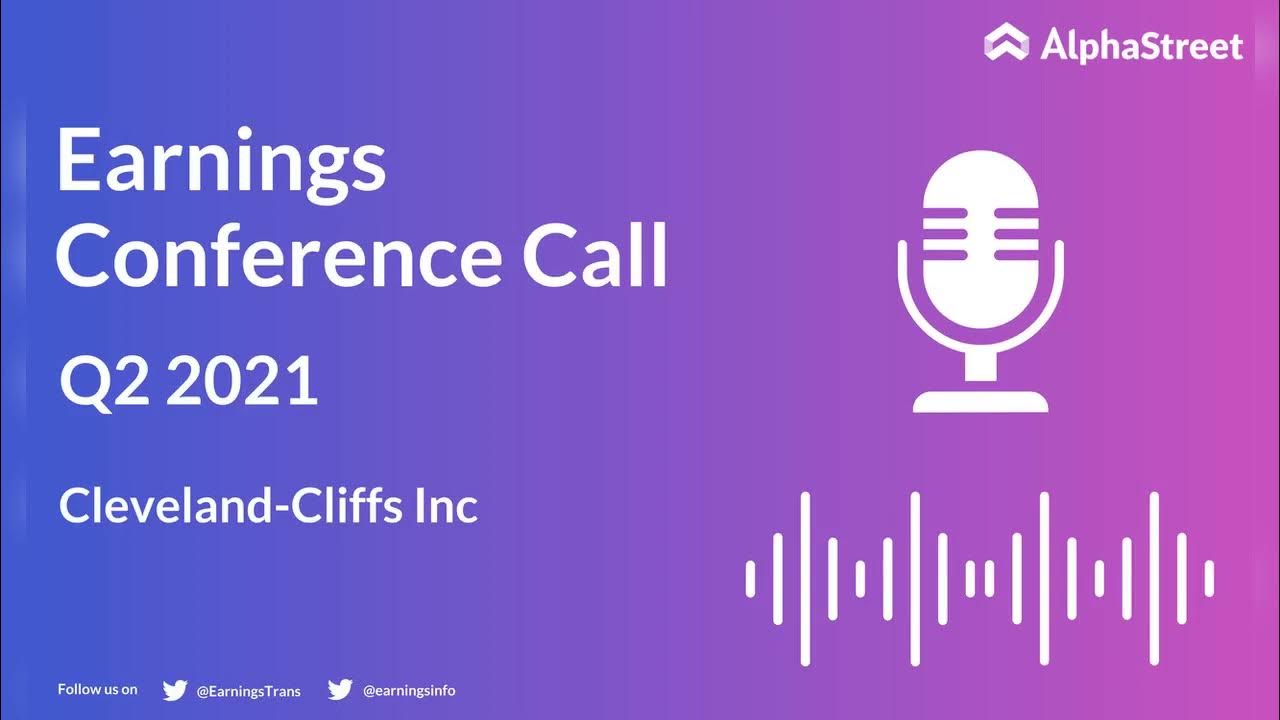 AlphaStreet

Earnings Conference Call

Q2 2021

Cleveland-Cliffs Inc

Follow us on @EarningsTrans @earningsinfo